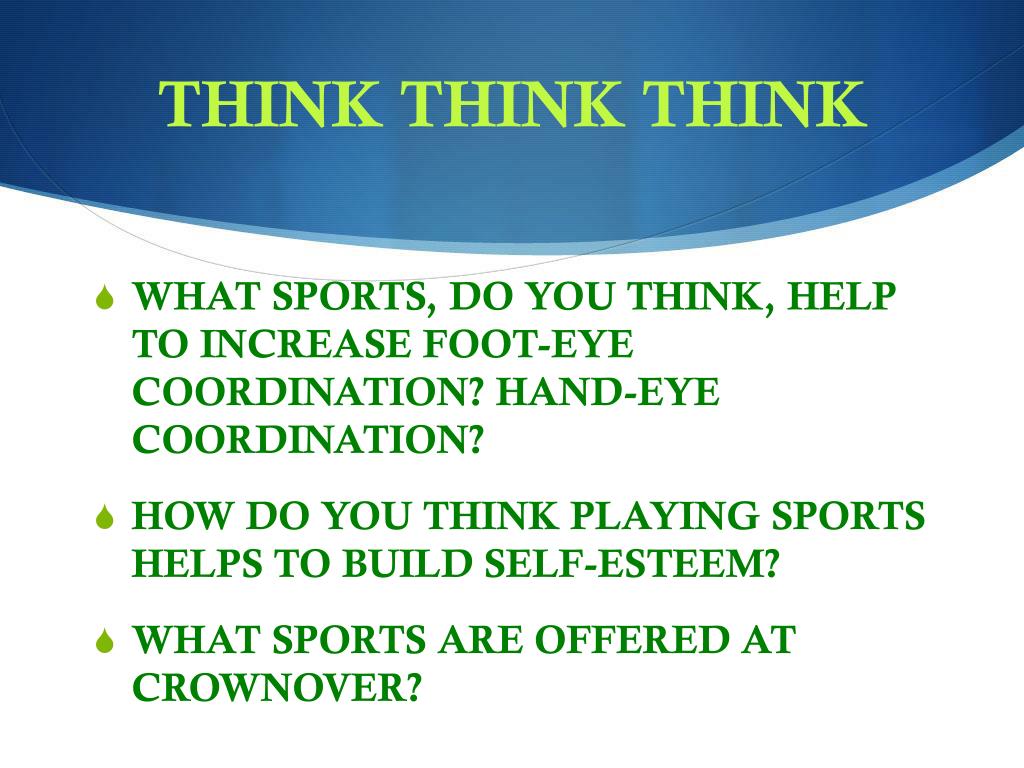 THINK THINK THINK

WHAT SPORTS, DO YOU THINK, HELP TO INCREASE FOOT-EYE COORDINATION? HAND-EYE COORDINATION?

HOW DO YOU THINK PLAYING SPORTS HELPS TO BUILD SELF-ESTEEM?

WHAT SPORTS ARE OFFERED AT CROWNOVER?